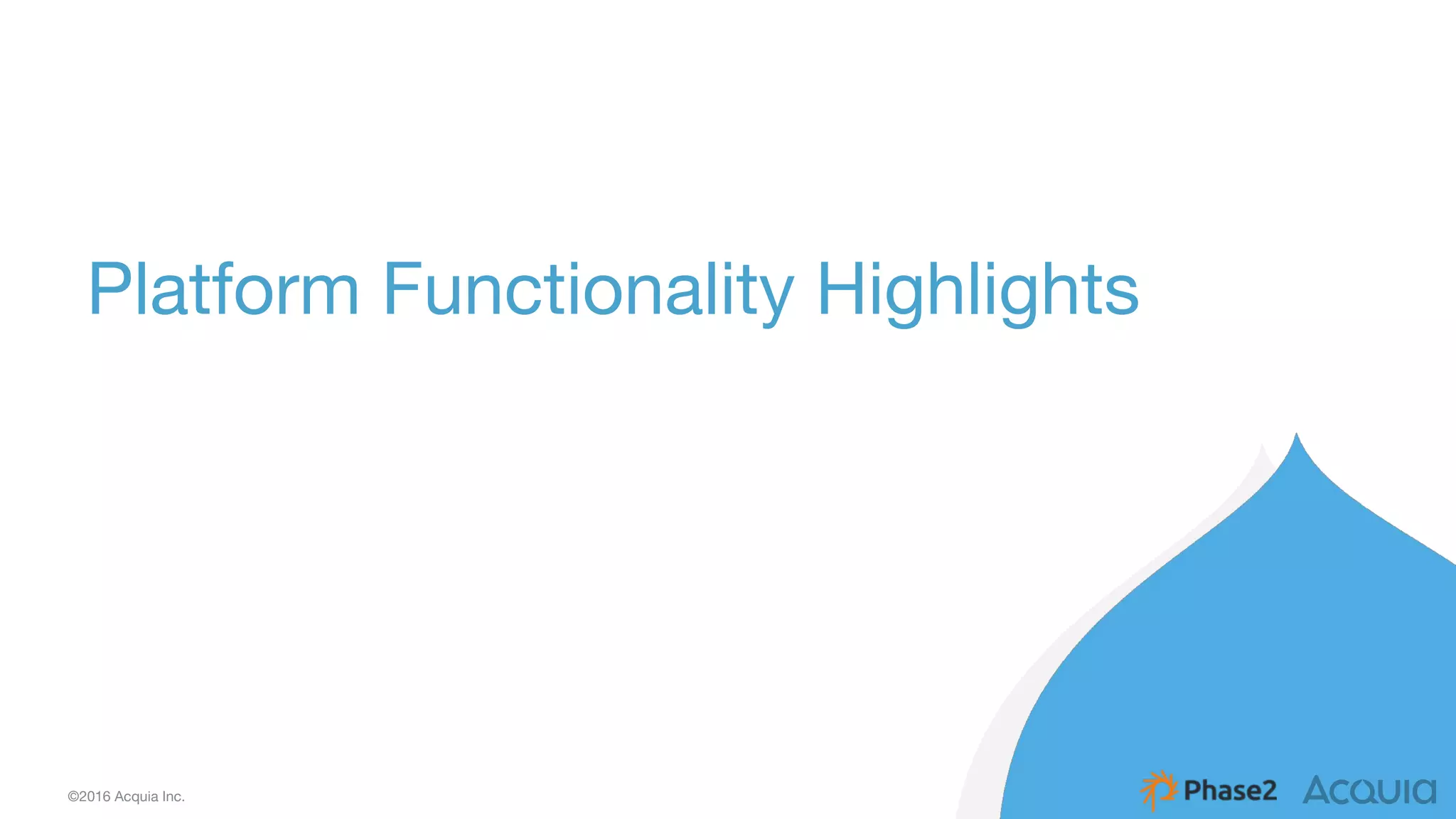 Platform Functionality Highlights

©2016 Acquia Inc.

Phase2 ACQUIA